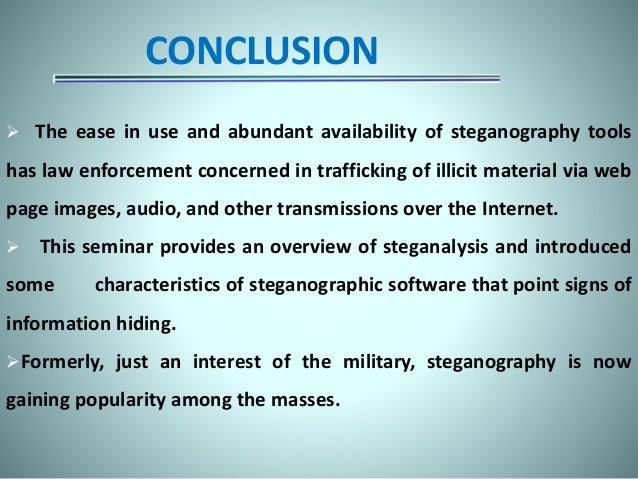 CONCLUSION

➢ The ease in use and abundant availability of steganography tools has law enforcement concerned in trafficking of illicit material via web page images, audio, and other transmissions over the Internet.

➢ This seminar provides an overview of steganalysis and introduced some characteristics of steganographic software that point signs of information hiding.

➢Formerly, just an interest of the military, steganography is now gaining popularity among the masses.